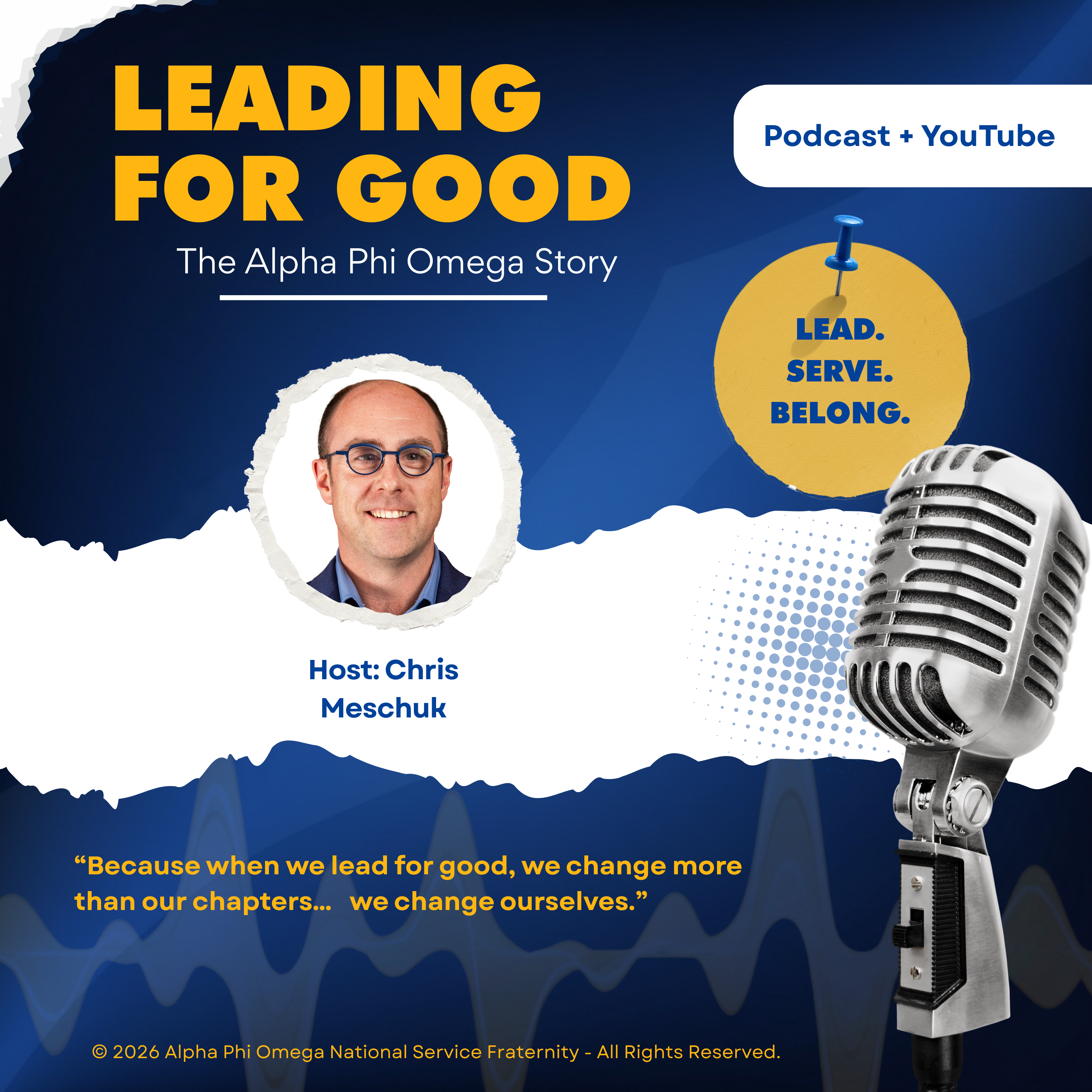 LEADING FOR GOOD
The Alpha Phi Omega Story

Podcast + YouTube

LEAD.
SERVE.
BELONG.

Host: Chris Meschuk

“Because when we lead for good, we change more than our chapters... we change ourselves.”

© 2026 Alpha Phi Omega National Service Fraternity - All Rights Reserved.